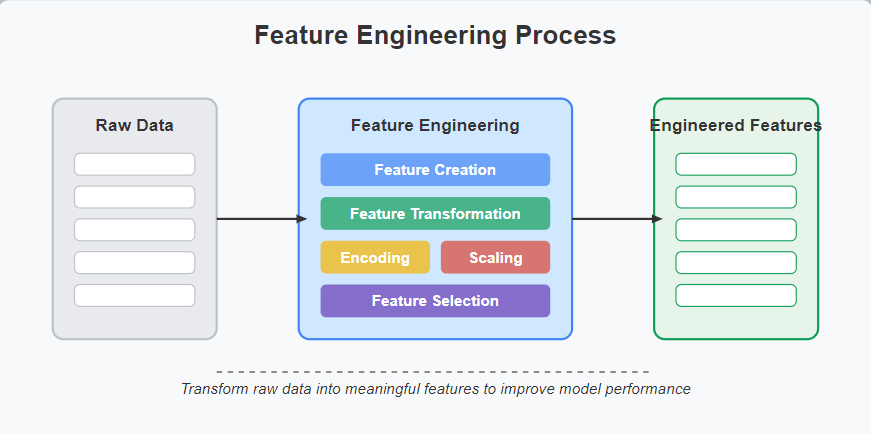 Feature Engineering Process

Raw Data

Feature Engineering

Feature Creation

Feature Transformation

Encoding

Scaling

Feature Selection

Engineered Features

Transform raw data into meaningful features to improve model performance